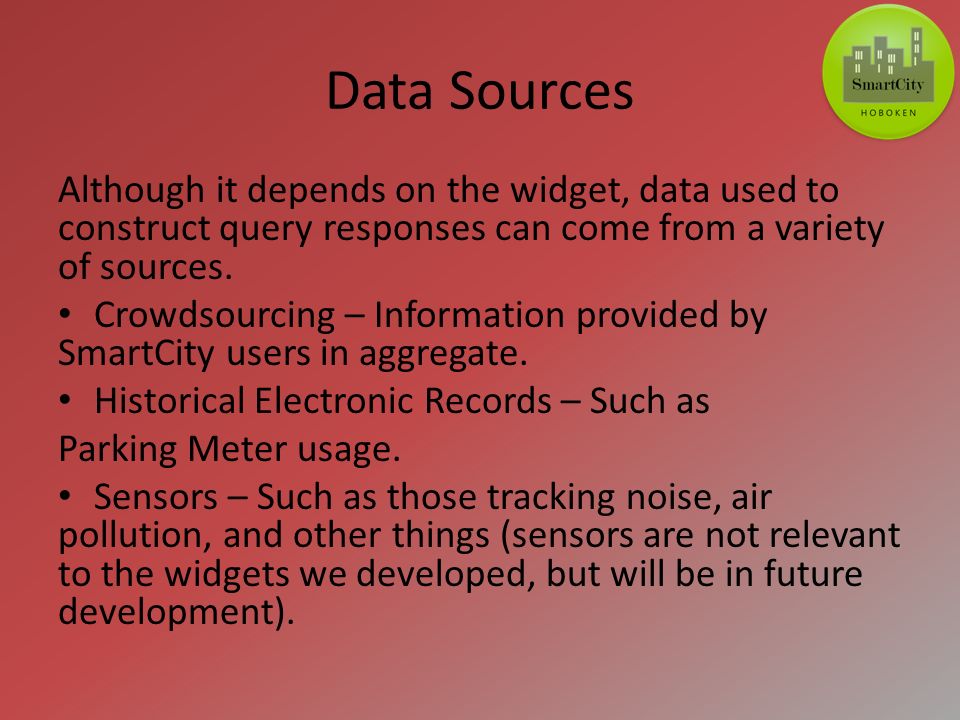 Data Sources

SmartCity
HOBOKEN

Although it depends on the widget, data used to construct query responses can come from a variety of sources.

• Crowdsourcing – Information provided by SmartCity users in aggregate.

• Historical Electronic Records – Such as

Parking Meter usage.

• Sensors – Such as those tracking noise, air pollution, and other things (sensors are not relevant to the widgets we developed, but will be in future development).